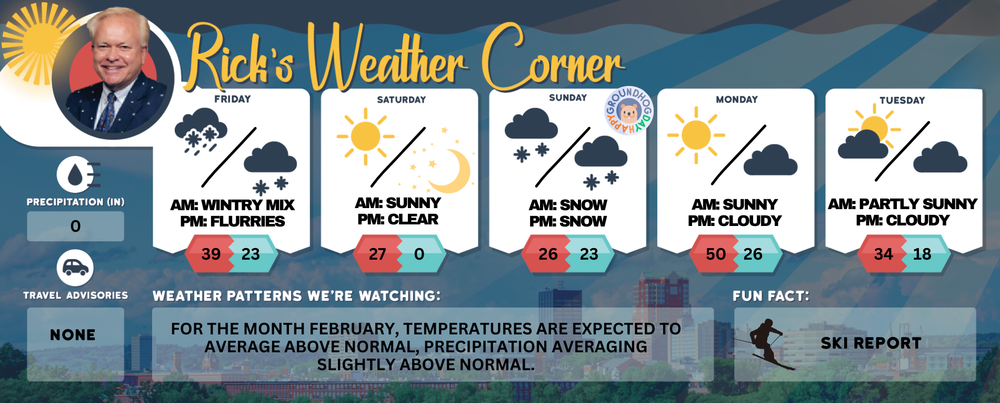 Rick's Weather Corner

PRECIPITATION (IN)
0

TRAVEL ADVISORIES
NONE

FRIDAY
AM: WINTRY MIX
PM: FLURRIES
39 23

SATURDAY
AM: SUNNY
PM: CLEAR
27 0

SUNDAY
HAPPY GROUNDHOG DAY
AM: SNOW
PM: SNOW
26 23

MONDAY
AM: SUNNY
PM: CLOUDY
50 26

TUESDAY
AM: PARTLY SUNNY
PM: CLOUDY
34 18

WEATHER PATTERNS WE'RE WATCHING:
FOR THE MONTH FEBRUARY, TEMPERATURES ARE EXPECTED TO AVERAGE ABOVE NORMAL, PRECIPITATION AVERAGING SLIGHTLY ABOVE NORMAL.

FUN FACT:
SKI REPORT